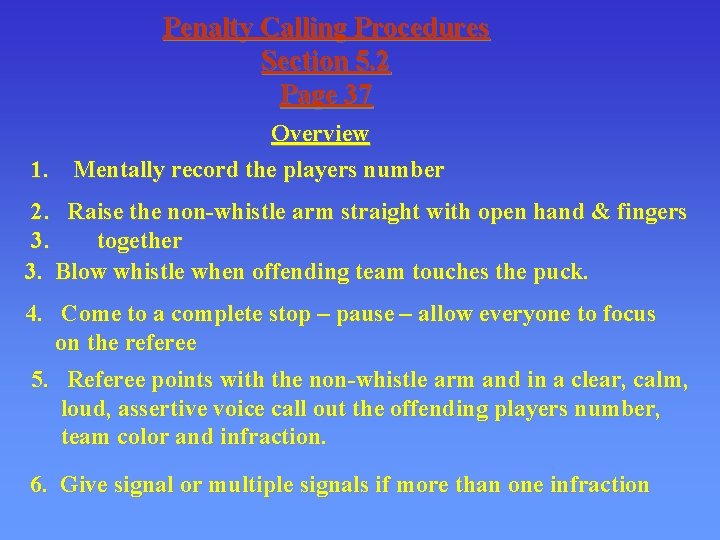 Penalty Calling Procedures
Section 5.2
Page 37

Overview

1. Mentally record the players number

2. Raise the non-whistle arm straight with open hand & fingers
3. together

3. Blow whistle when offending team touches the puck.

4. Come to a complete stop – pause – allow everyone to focus on the referee

5. Referee points with the non-whistle arm and in a clear, calm, loud, assertive voice call out the offending players number, team color and infraction.

6. Give signal or multiple signals if more than one infraction